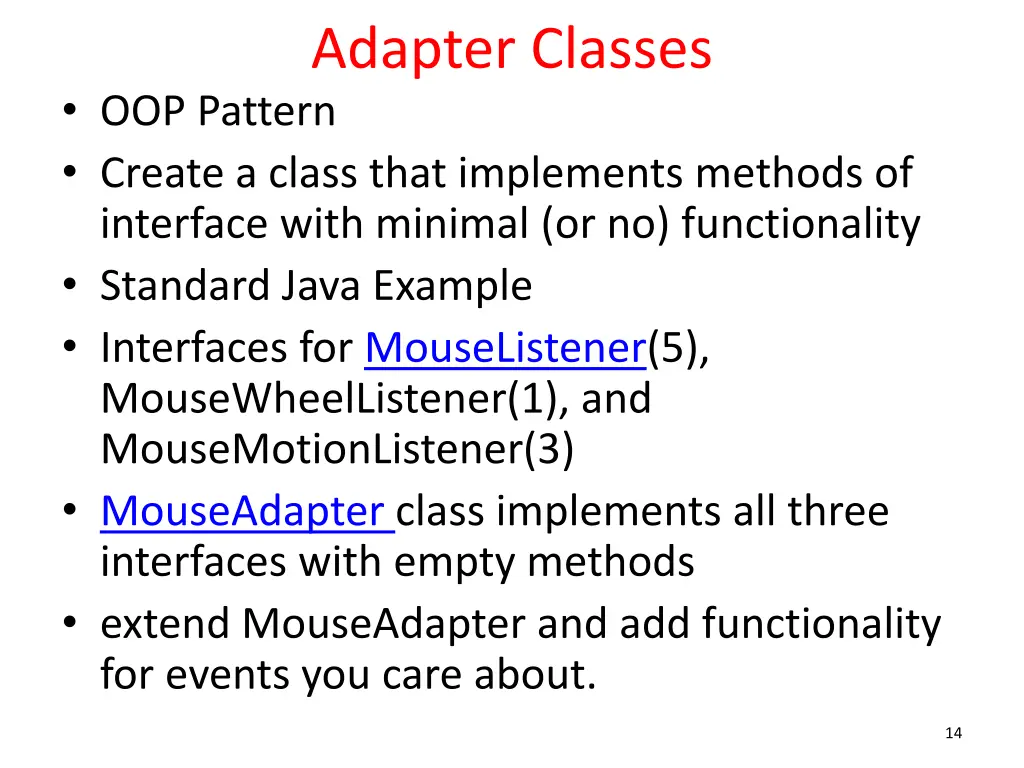 Adapter Classes

• OOP Pattern
• Create a class that implements methods of interface with minimal (or no) functionality
• Standard Java Example
• Interfaces for MouseListener(5), MouseWheelListener(1), and MouseMotionListener(3)
• MouseAdapter class implements all three interfaces with empty methods
• extend MouseAdapter and add functionality for events you care about.

14